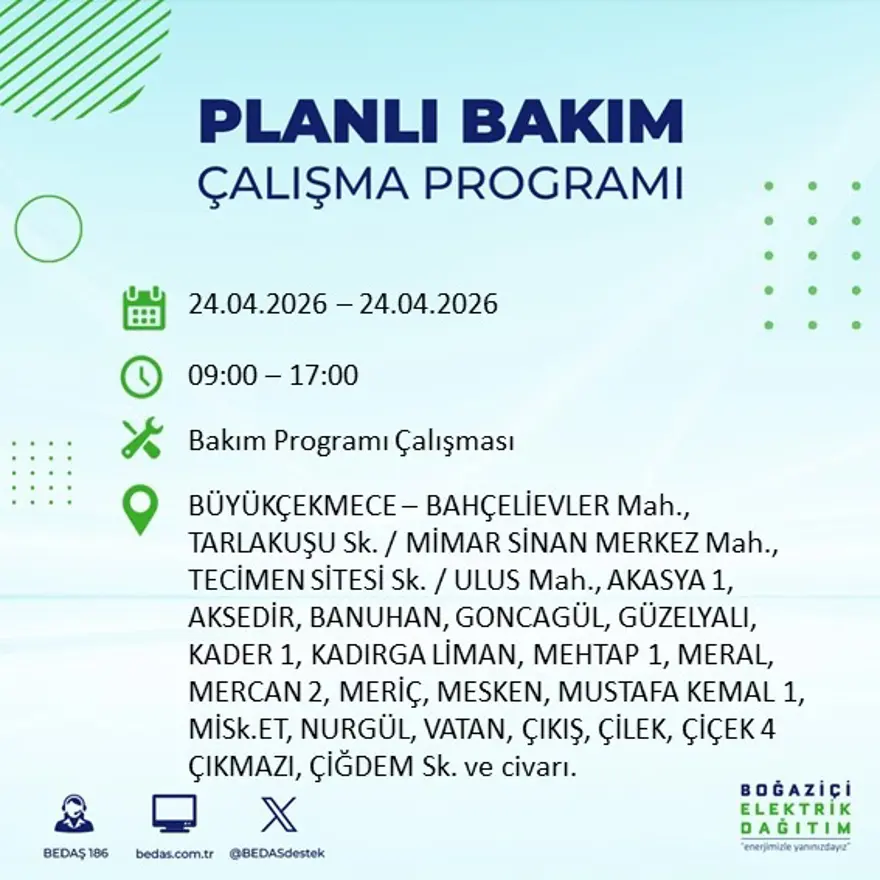 PLANLI BAKIM
ÇALIŞMA PROGRAMI

24.04.2026 – 24.04.2026

09:00 – 17:00

Bakım Programı Çalışması

BÜYÜKÇEKMECE – BAHÇELİEVLER Mah., TARLAKUŞU Sk. / MİMAR SİNAN MERKEZ Mah., TECİMEN SİTESİ Sk. / ULUS Mah., AKASYA 1, AKSEDİR, BANUHAN, GONCAGÜL, GÜZELYALI, KADER 1, KADIRGA LİMAN, MEHTAP 1, MERAL, MERCAN 2, MERİÇ, MESKEN, MUSTAFA KEMAL 1, MİSk.ET, NURGÜL, VATAN, ÇIKIŞ, ÇİLEK, ÇİÇEK 4 ÇIKMAZI, ÇİĞDEM Sk. ve civarı.

BEDAŞ 186 bedas.com.tr @BEDASdestek

BOĞAZİÇİ ELEKTRİK DAĞITIM
"enerjimizle yanınızdayız"